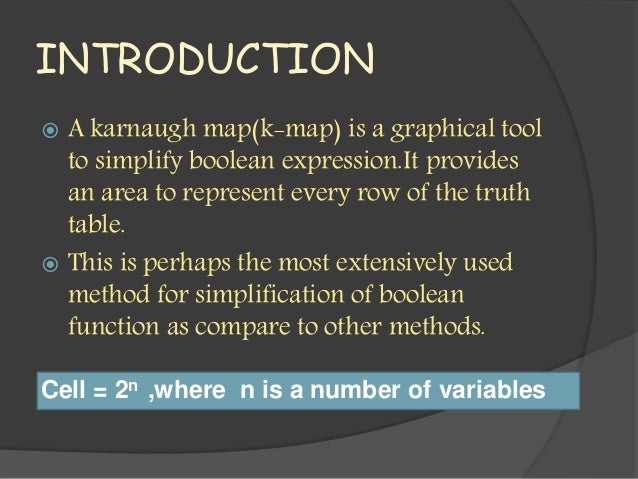 INTRODUCTION

A karnaugh map(k-map) is a graphical tool to simplify boolean expression.It provides an area to represent every row of the truth table.

This is perhaps the most extensively used method for simplification of boolean function as compare to other methods.

Cell = $2^n$ ,where n is a number of variables